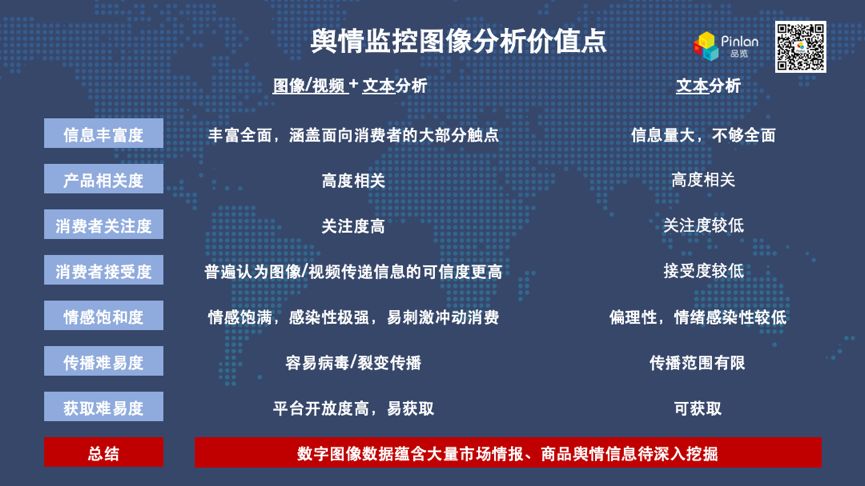 舆情监控图像分析价值点

Pinlan 品览

| | 图像/视频 + 文本分析 | 文本分析 |
|---|---|---|
| 信息丰富度 | 丰富全面，涵盖面向消费者的大部分触点 | 信息量大，不够全面 |
| 产品相关度 | 高度相关 | 高度相关 |
| 消费者关注度 | 关注度高 | 关注度较低 |
| 消费者接受度 | 普遍认为图像/视频传递信息的可信度更高 | 接受度较低 |
| 情感饱和度 | 情感饱满，感染性极强，易刺激冲动消费 | 偏理性，情绪感染性较低 |
| 传播难易度 | 容易病毒/裂变传播 | 传播范围有限 |
| 获取难易度 | 平台开放度高，易获取 | 可获取 |
| 总结 | 数字图像数据蕴含大量市场情报、商品舆情信息待深入挖掘 | |